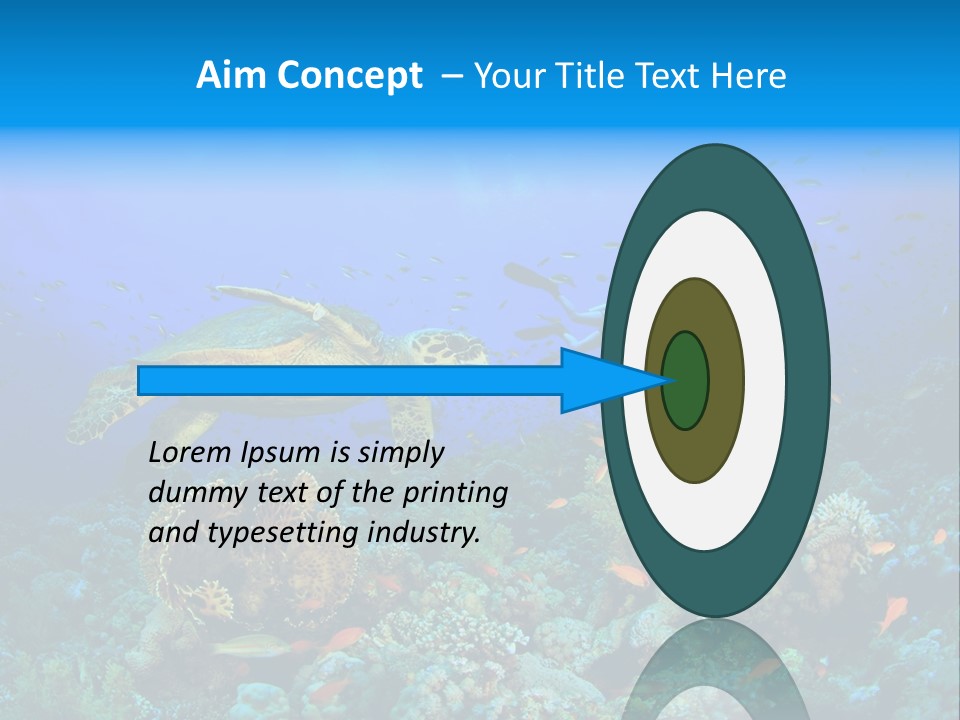 Aim Concept – Your Title Text Here

Lorem Ipsum is simply dummy text of the printing and typesetting industry.